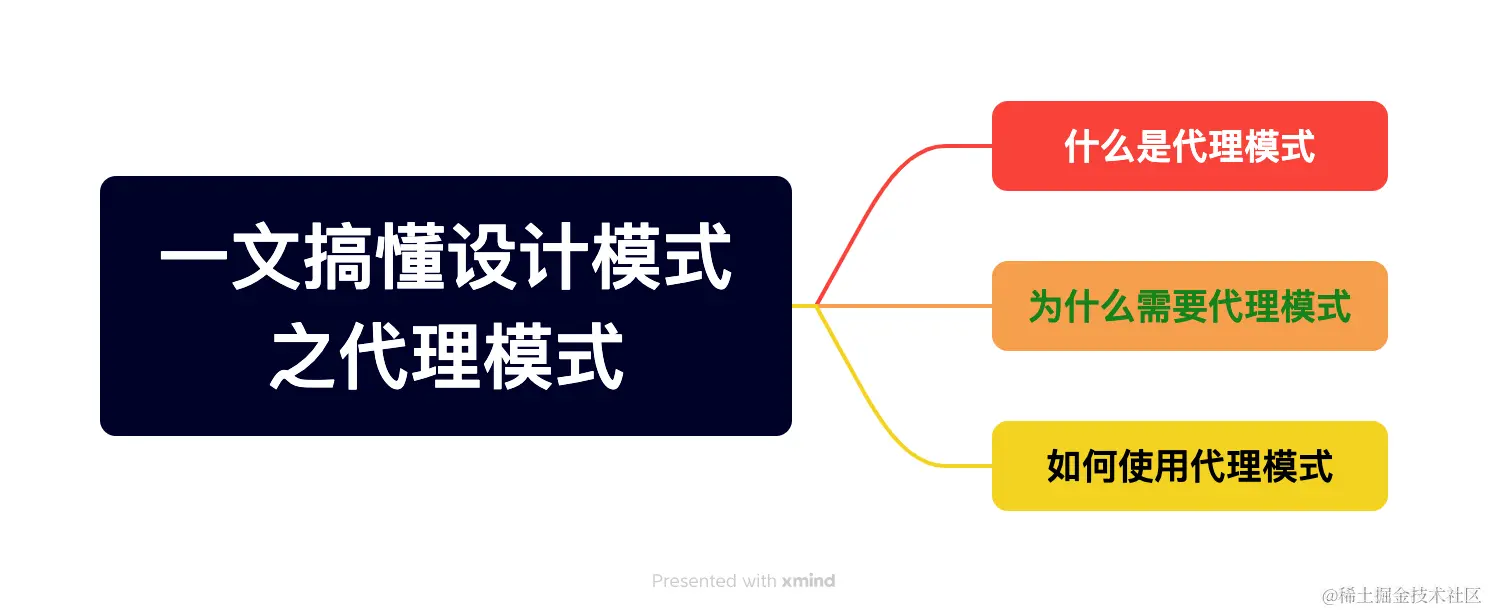 一文搞懂设计模式之代理模式

什么是代理模式

为什么需要代理模式

如何使用代理模式

Presented with xmind

@稀土掘金技术社区